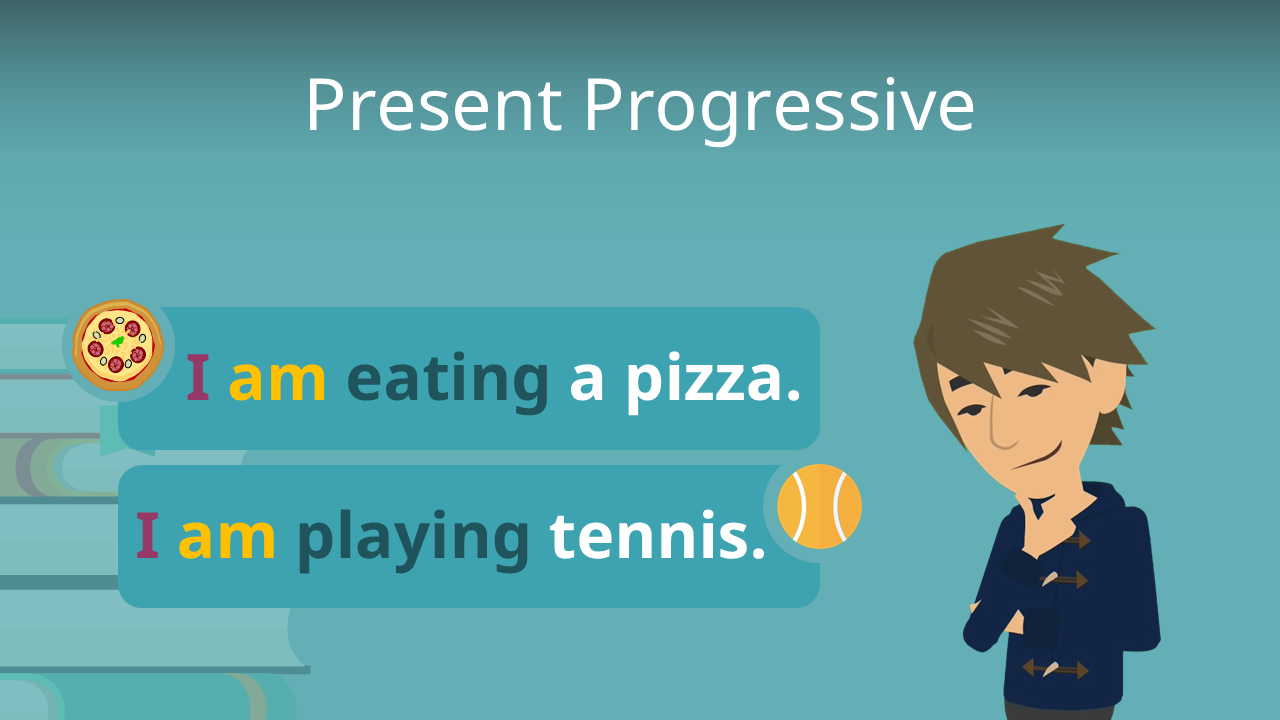 Present Progressive

I am eating a pizza.

I am playing tennis.